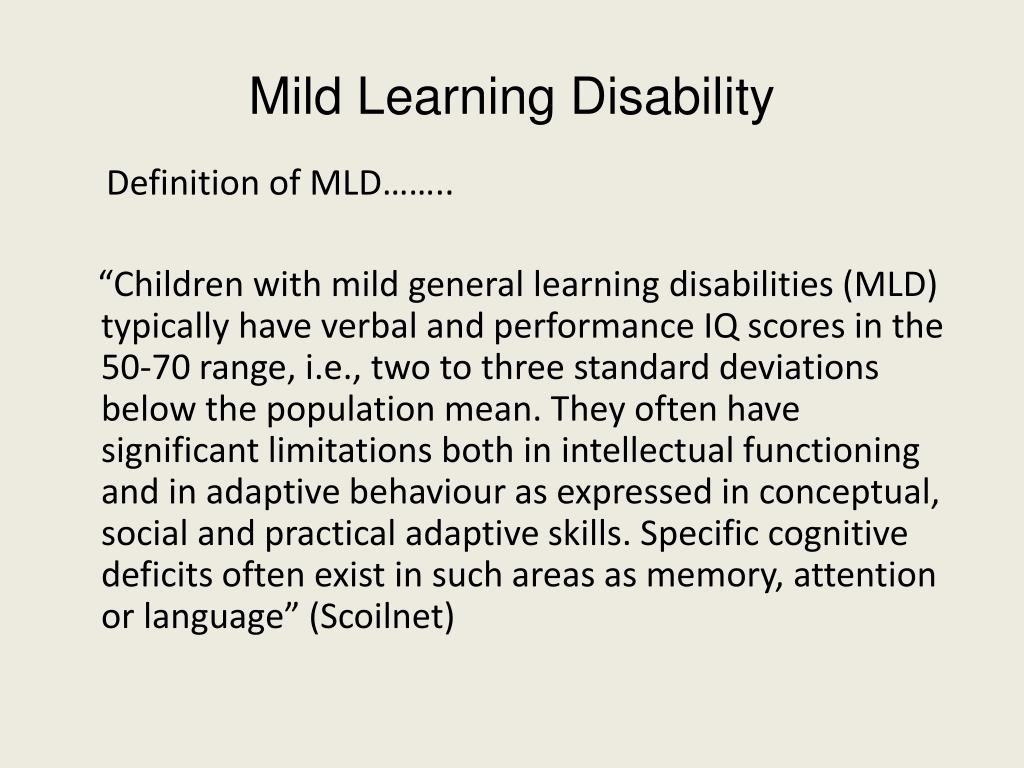 Mild Learning Disability

Definition of MLD……..

“Children with mild general learning disabilities (MLD) typically have verbal and performance IQ scores in the 50-70 range, i.e., two to three standard deviations below the population mean. They often have significant limitations both in intellectual functioning and in adaptive behaviour as expressed in conceptual, social and practical adaptive skills. Specific cognitive deficits often exist in such areas as memory, attention or language” (Scoilnet)